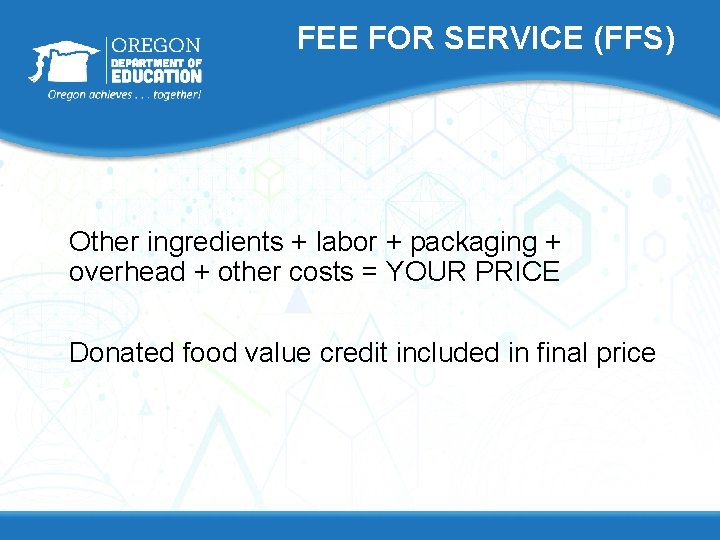 OREGON
DEPARTMENT OF
EDUCATION
Oregon achieves . . . together!

FEE FOR SERVICE (FFS)

Other ingredients + labor + packaging + overhead + other costs = YOUR PRICE

Donated food value credit included in final price